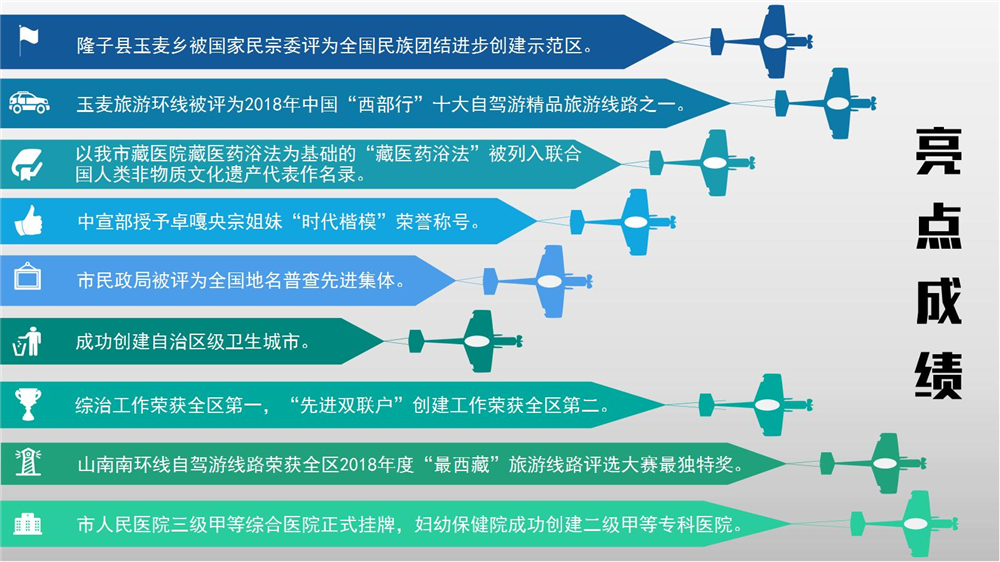 隆子县玉麦乡被国家民宗委评为全国民族团结进步创建示范区。

玉麦旅游环线被评为2018年中国“西部行”十大自驾游精品旅游线路之一。

以我市藏医院藏医药浴法为基础的“藏医药浴法”被列入联合国人类非物质文化遗产代表作名录。

中宣部授予卓嘎央宗姐妹“时代楷模”荣誉称号。

市民政局被评为全国地名普查先进集体。

成功创建自治区级卫生城市。

综治工作荣获全区第一，“先进双联户”创建工作荣获全区第二。

山南南环线自驾游线路荣获全区2018年度“最西藏”旅游线路评选大赛最独特奖。

市人民医院三级甲等综合医院正式挂牌，妇幼保健院成功创建二级甲等专科医院。

亮点成绩